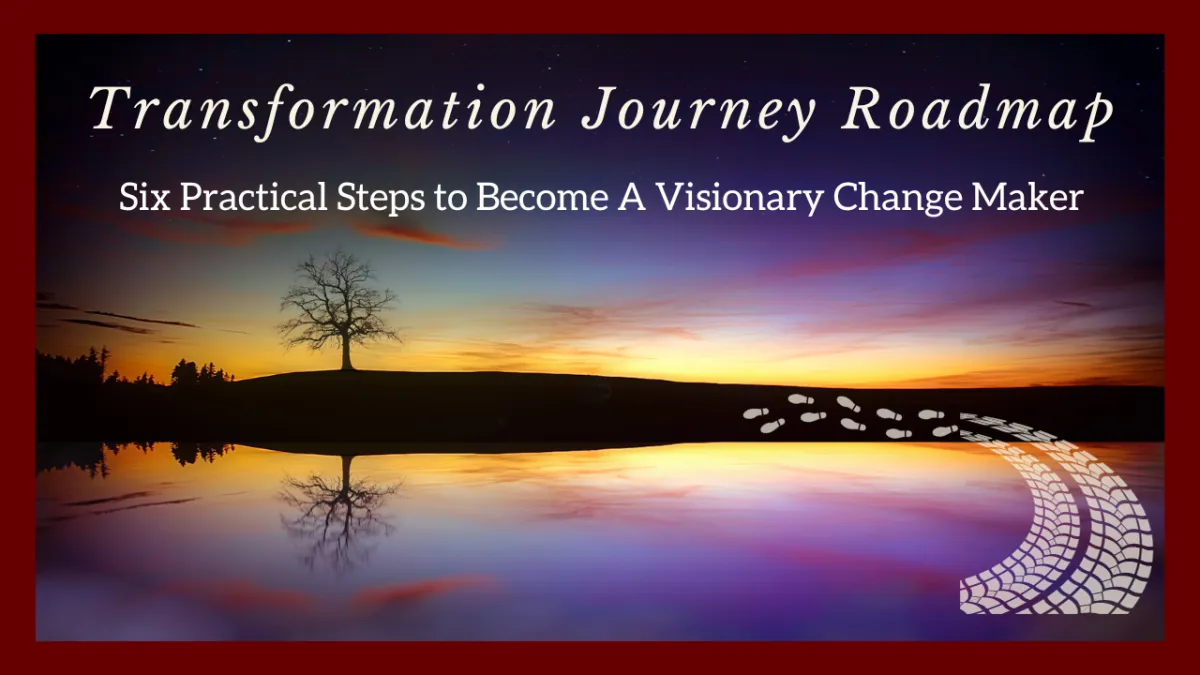 Transformation Journey Roadmap

Six Practical Steps to Become A Visionary Change Maker